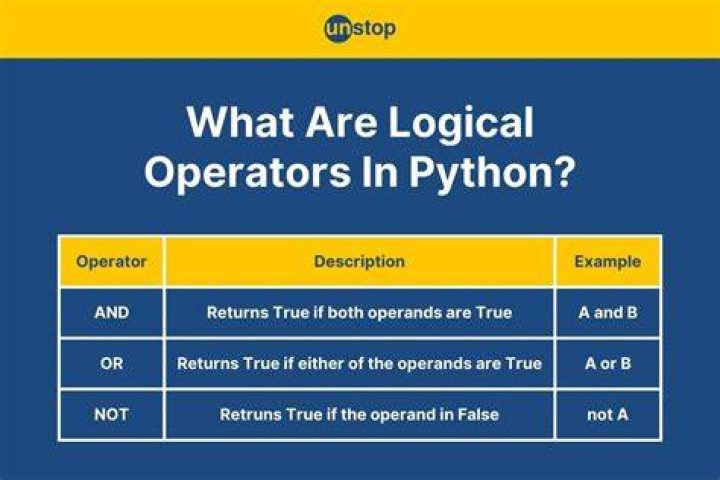 unstop

What Are Logical Operators In Python?

| Operator | Description | Example |
|---|---|---|
| AND | Returns True if both operands are True | A and B |
| OR | Returns True if either of the operands are True | A or B |
| NOT | Retruns True if the operand in False | not A |